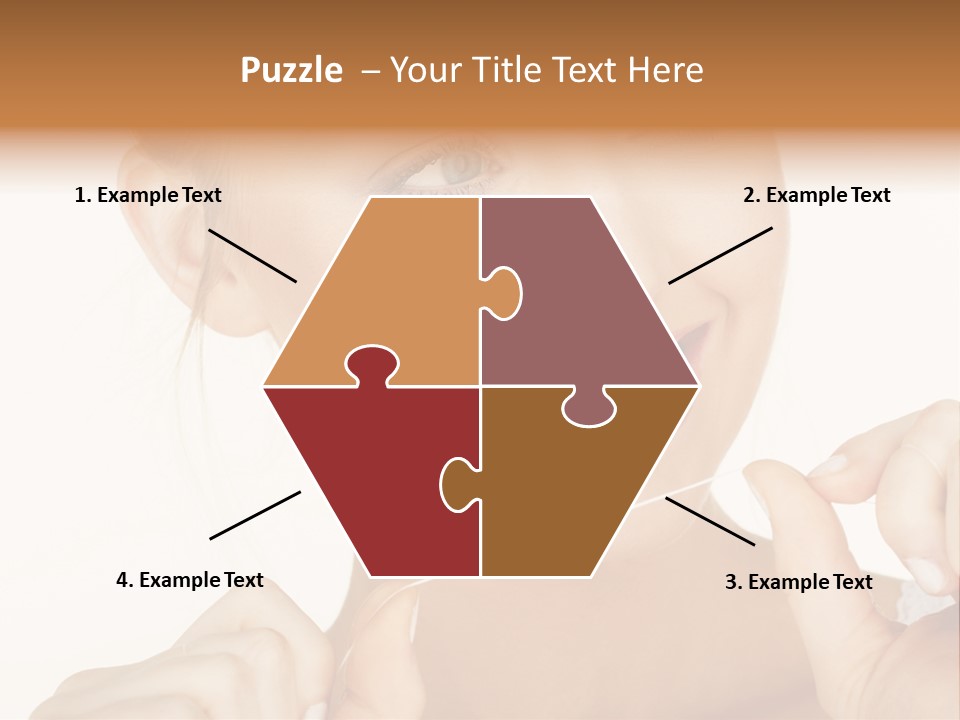 Puzzle – Your Title Text Here

1. Example Text

2. Example Text

4. Example Text

3. Example Text